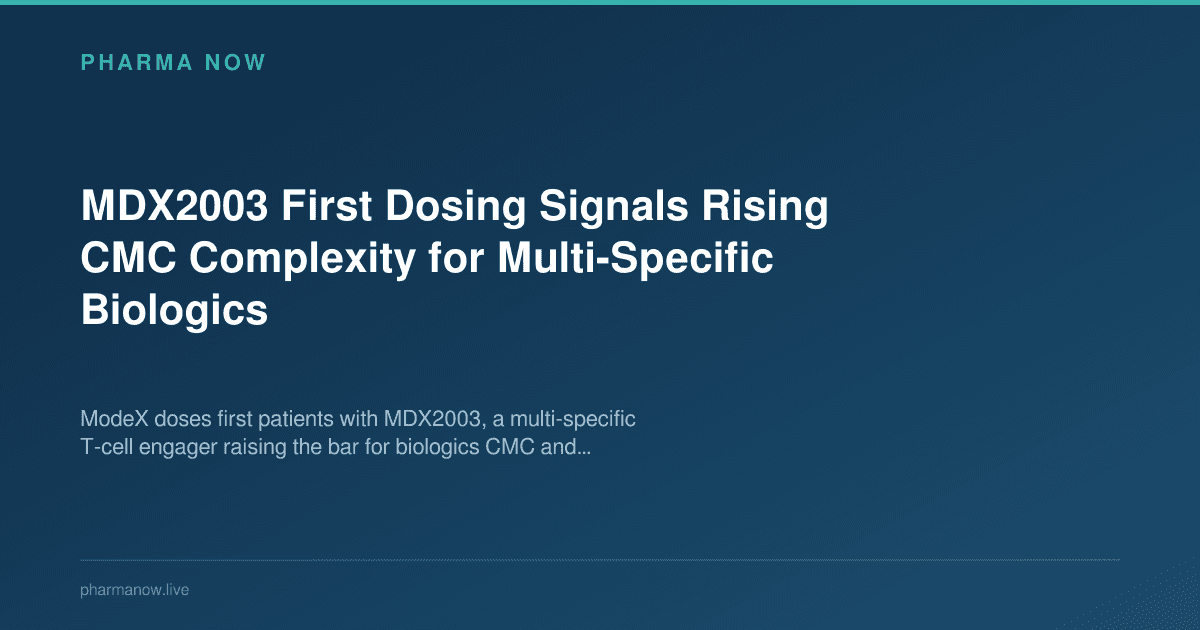 PHARMA NOW

MDX2003 First Dosing Signals Rising CMC Complexity for Multi-Specific Biologics

ModeX doses first patients with MDX2003, a multi-specific T-cell engager raising the bar for biologics CMC and...

pharmanow.live